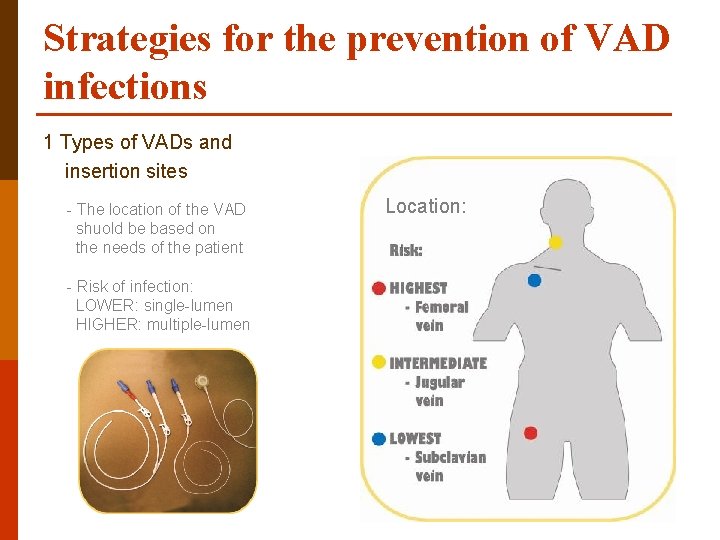 Strategies for the prevention of VAD infections

1 Types of VADs and insertion sites

- The location of the VAD shuold be based on the needs of the patient

- Risk of infection:
LOWER: single-lumen
HIGHER: multiple-lumen

Location:

Risk:

HIGHEST
- Femoral vein

INTERMEDIATE
- Jugular vein

LOWEST
- Subclavian vein